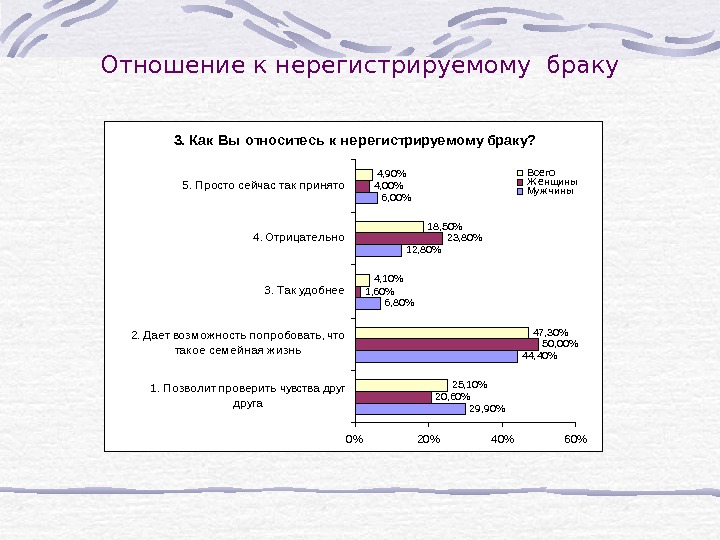 Отношение к нерегистрируемому браку

3. Как Вы относитесь к нерегистрируемому браку?

Всего
Женщины
Мужчины

5. Просто сейчас так принято
4,90%
4,00%
6,00%

4. Отрицательно
18,50%
23,80%
12,80%

3. Так удобнее
4,10%
1,60%
6,80%

2. Дает возможность попробовать, что такое семейная жизнь
47,30%
50,00%
44,40%

1. Позволит проверить чувства друг друга
25,10%
20,60%
29,90%

0%
20%
40%
60%